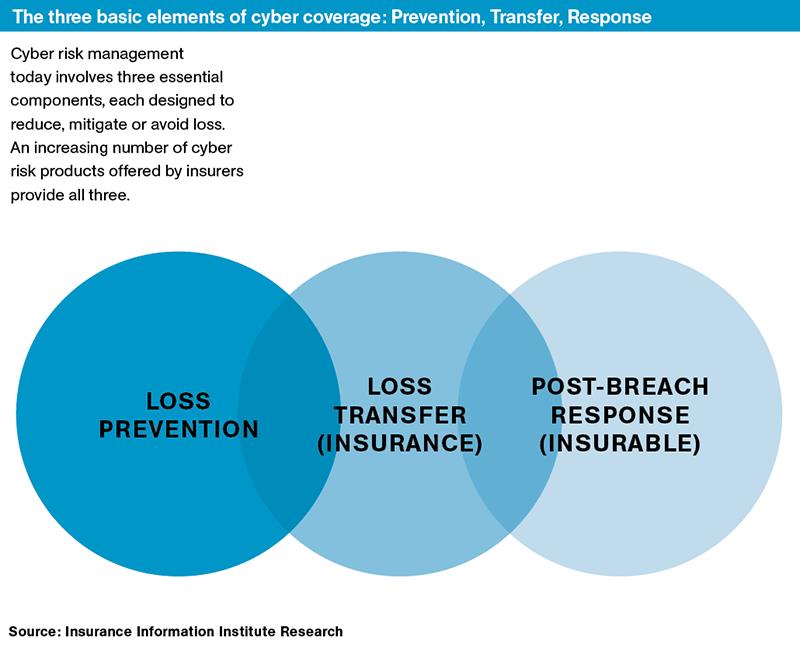 The three basic elements of cyber coverage: Prevention, Transfer, Response

Cyber risk management today involves three essential components, each designed to reduce, mitigate or avoid loss. An increasing number of cyber risk products offered by insurers provide all three.

LOSS PREVENTION

LOSS TRANSFER (INSURANCE)

POST-BREACH RESPONSE (INSURABLE)

Source: Insurance Information Institute Research